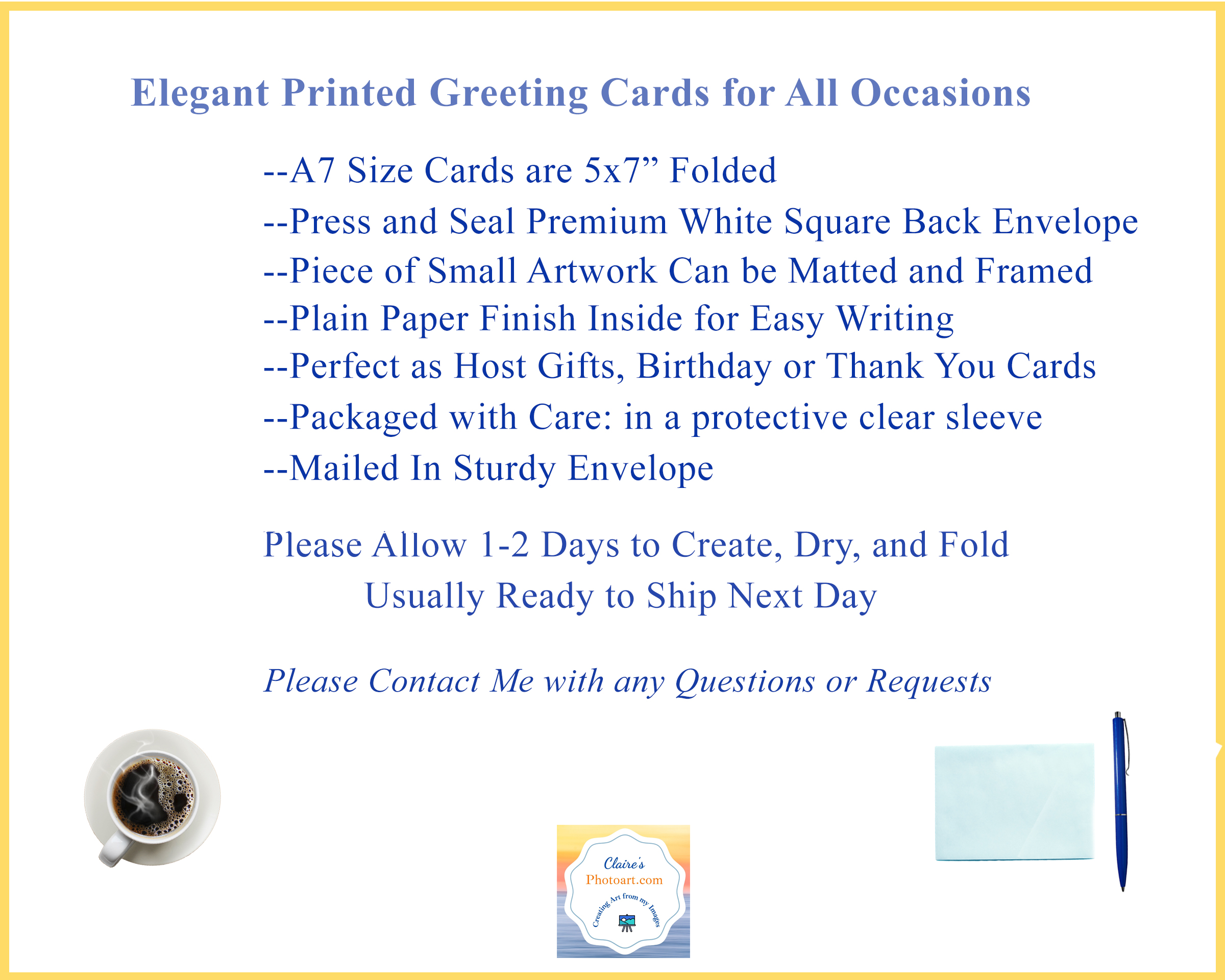 Elegant Printed Greeting Cards for All Occasions

--A7 Size Cards are 5x7” Folded
--Press and Seal Premium White Square Back Envelope
--Piece of Small Artwork Can be Matted and Framed
--Plain Paper Finish Inside for Easy Writing
--Perfect as Host Gifts, Birthday or Thank You Cards
--Packaged with Care: in a protective clear sleeve
--Mailed In Sturdy Envelope

Please Allow 1-2 Days to Create, Dry, and Fold
Usually Ready to Ship Next Day

Please Contact Me with any Questions or Requests

Claire's
Photoart.com
Creating Art from my Images